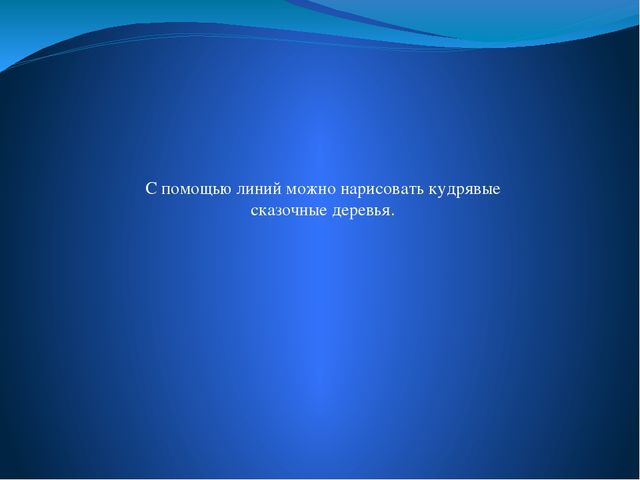 С помощью линий можно нарисовать кудрявые сказочные деревья.